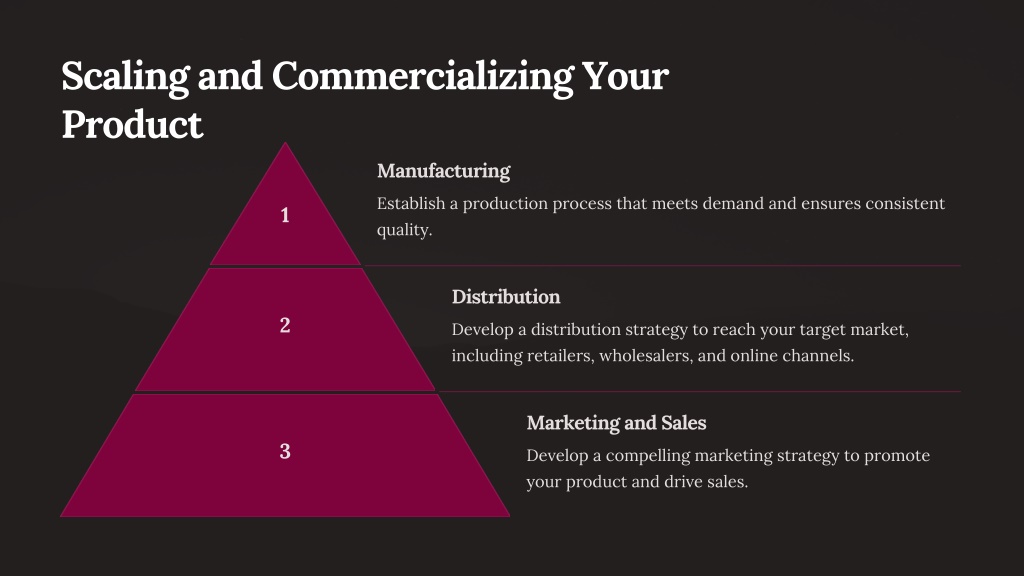 Scaling and Commercializing Your Product

1

Manufacturing

Establish a production process that meets demand and ensures consistent quality.

2

Distribution

Develop a distribution strategy to reach your target market, including retailers, wholesalers, and online channels.

3

Marketing and Sales

Develop a compelling marketing strategy to promote your product and drive sales.